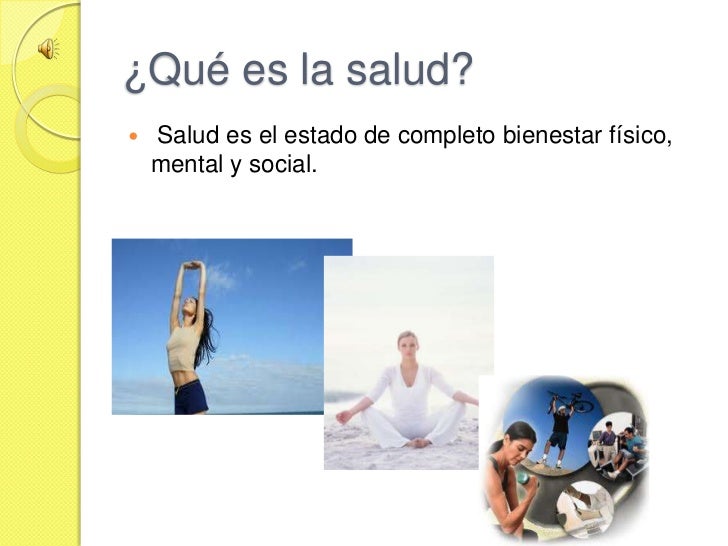 ¿Qué es la salud?

Salud es el estado de completo bienestar físico, mental y social.